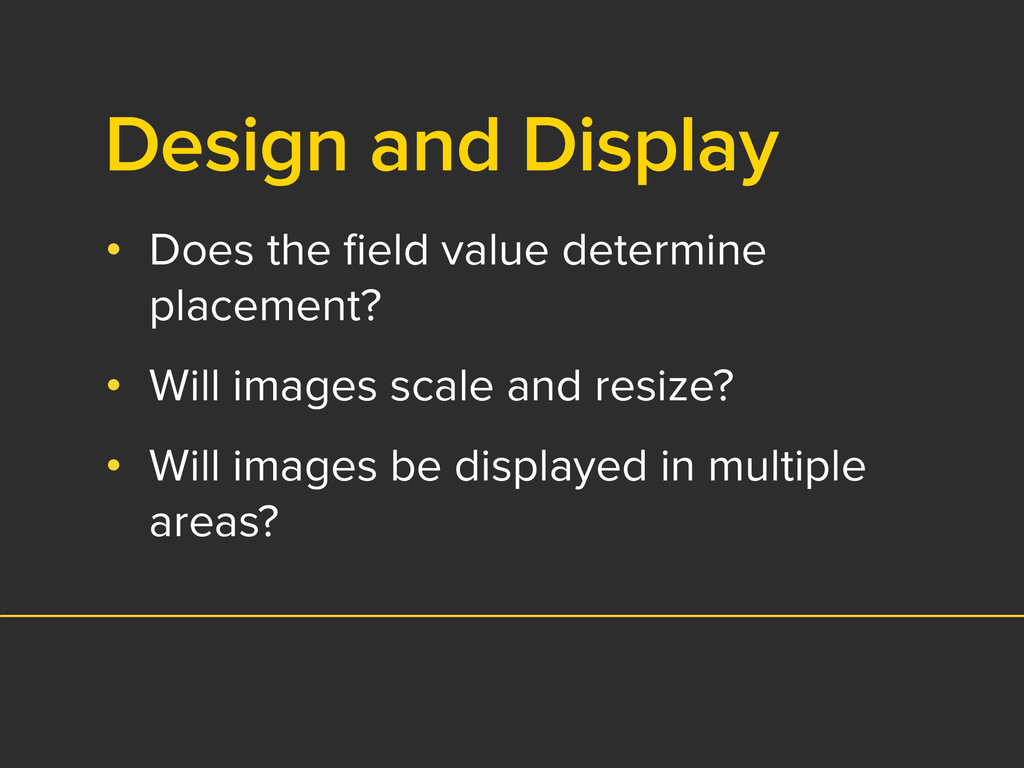 Design and Display

• Does the field value determine placement?

• Will images scale and resize?

• Will images be displayed in multiple areas?